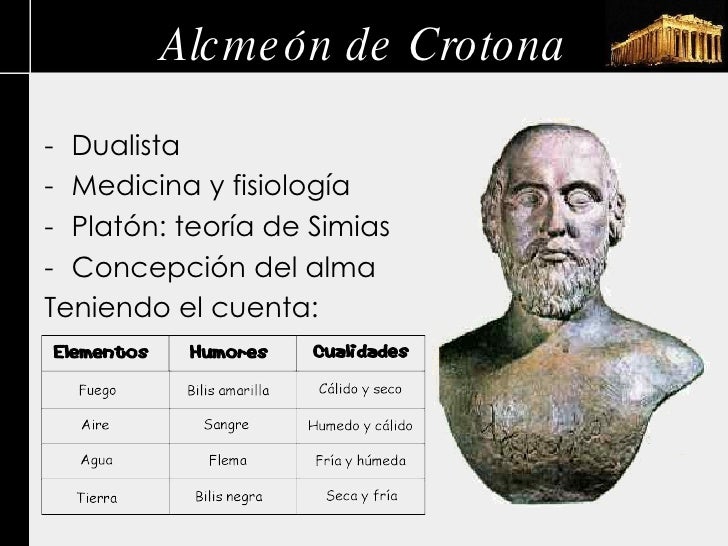 Alcmeón de Crotona

- Dualista
- Medicina y fisiología
- Platón: teoría de Simias
- Concepción del alma

Teniendo el cuenta:

| Elementos | Humores | Cualidades |
|---|---|---|
| Fuego | Bilis amarilla | Cálido y seco |
| Aire | Sangre | Humedo y cálido |
| Agua | Flema | Fría y húmeda |
| Tierra | Bilis negra | Seca y fría |